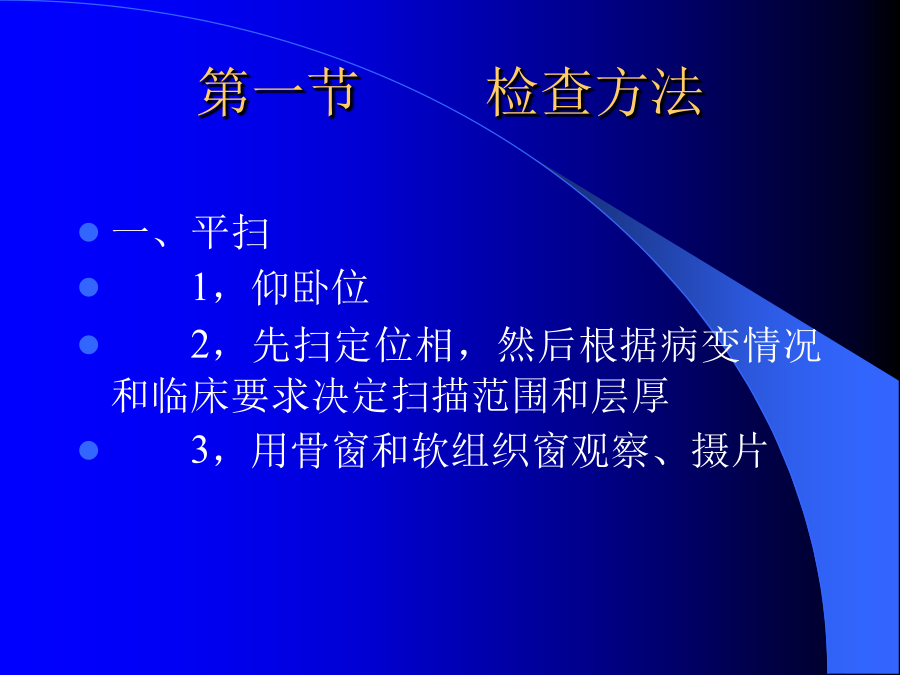 第一节　　检查方法

一、平扫

1，仰卧位

2，先扫定位相，然后根据病变情况和临床要求决定扫描范围和层厚

3，用骨窗和软组织窗观察、摄片